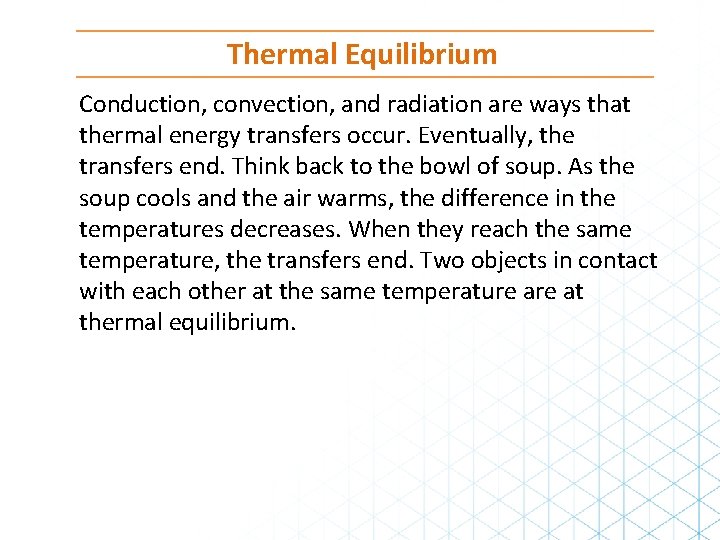 Thermal Equilibrium

Conduction, convection, and radiation are ways that thermal energy transfers occur. Eventually, the transfers end. Think back to the bowl of soup. As the soup cools and the air warms, the difference in the temperatures decreases. When they reach the same temperature, the transfers end. Two objects in contact with each other at the same temperature are at thermal equilibrium.